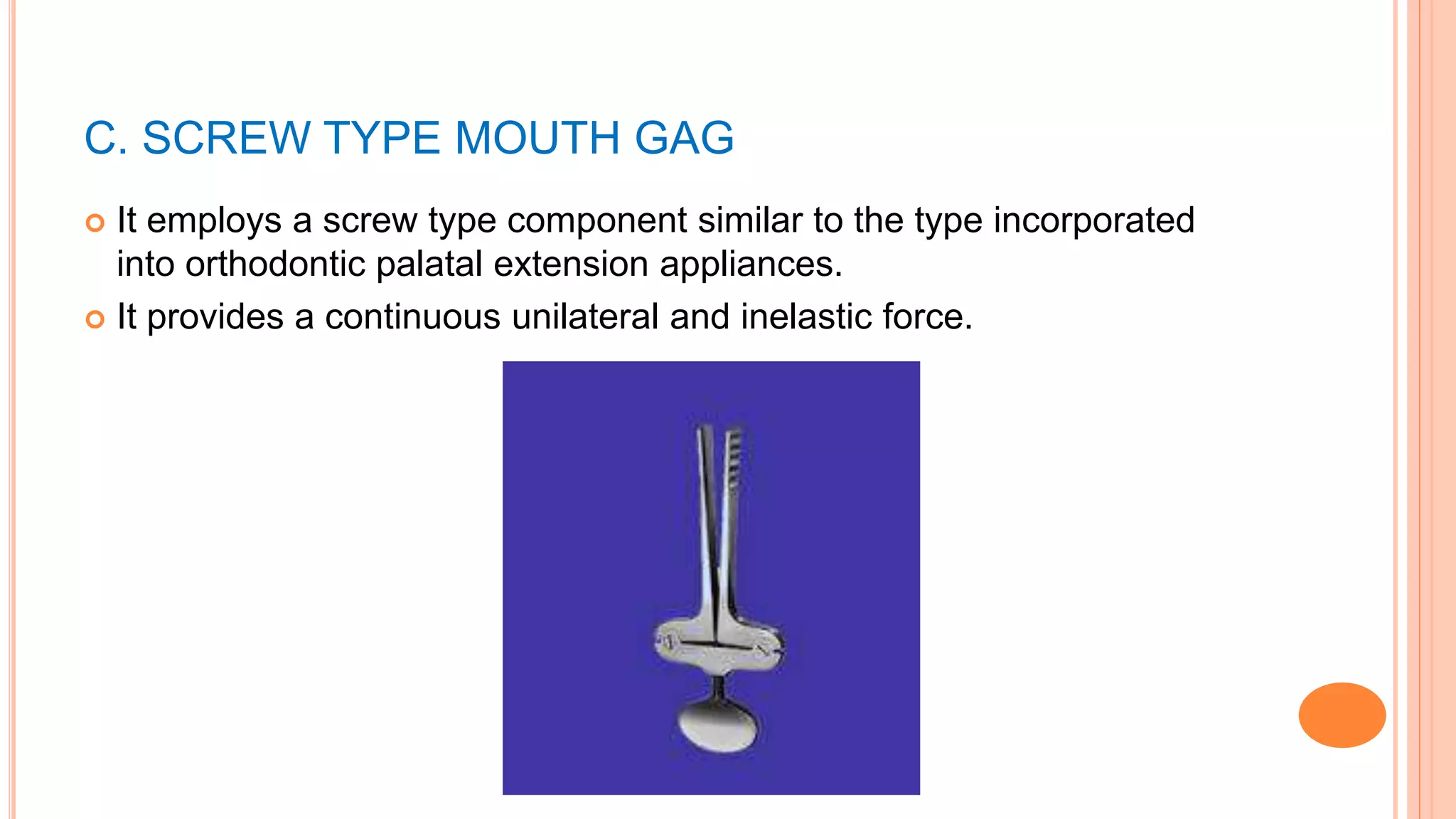 C. SCREW TYPE MOUTH GAG

It employs a screw type component similar to the type incorporated into orthodontic palatal extension appliances.

It provides a continuous unilateral and inelastic force.